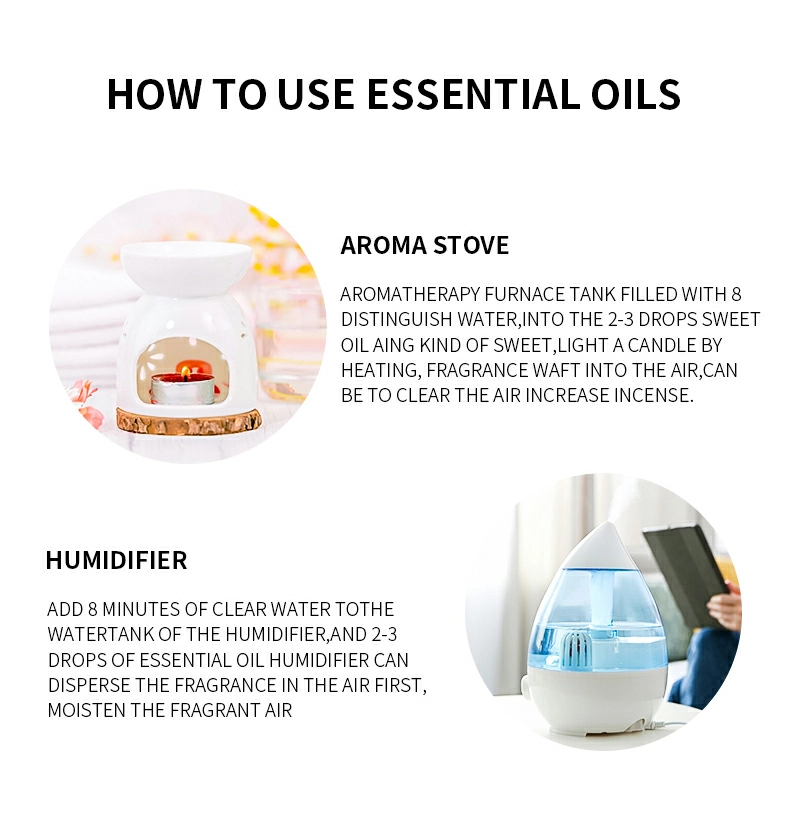 HOW TO USE ESSENTIAL OILS

AROMA STOVE

AROMATHERAPY FURNACE TANK FILLED WITH 8 DISTINGUISH WATER,INTO THE 2-3 DROPS SWEET OIL AING KIND OF SWEET,LIGHT A CANDLE BY HEATING, FRAGRANCE WAFT INTO THE AIR,CAN BE TO CLEAR THE AIR INCREASE INCENSE.

HUMIDIFIER

ADD 8 MINUTES OF CLEAR WATER TOTHE WATERTANK OF THE HUMIDIFIER,AND 2-3 DROPS OF ESSENTIAL OIL HUMIDIFIER CAN DISPERSE THE FRAGRANCE IN THE AIR FIRST, MOISTEN THE FRAGRANT AIR